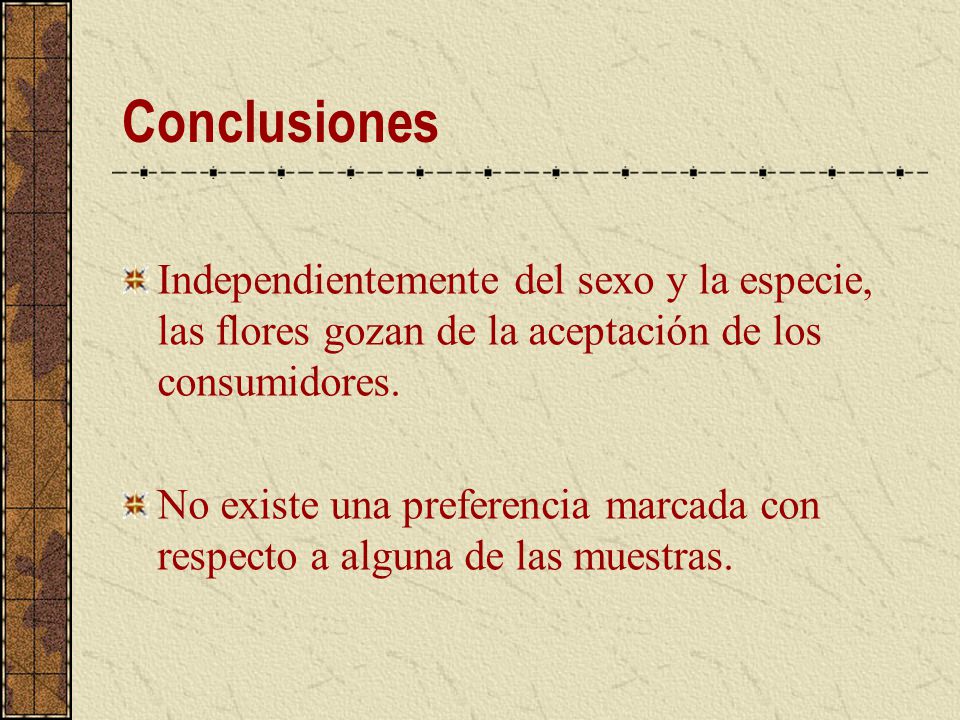 Conclusiones

Independientemente del sexo y la especie, las flores gozan de la aceptación de los consumidores.

No existe una preferencia marcada con respecto a alguna de las muestras.